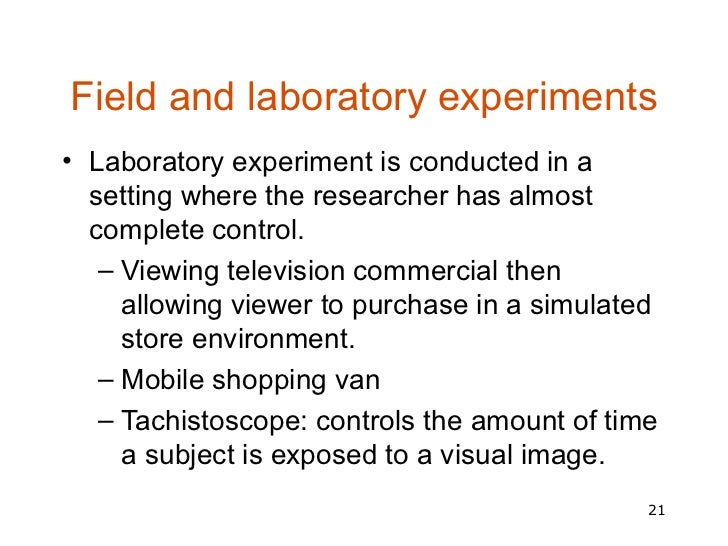 Field and laboratory experiments

• Laboratory experiment is conducted in a setting where the researcher has almost complete control.
– Viewing television commercial then allowing viewer to purchase in a simulated store environment.
– Mobile shopping van
– Tachistoscope: controls the amount of time a subject is exposed to a visual image.

21